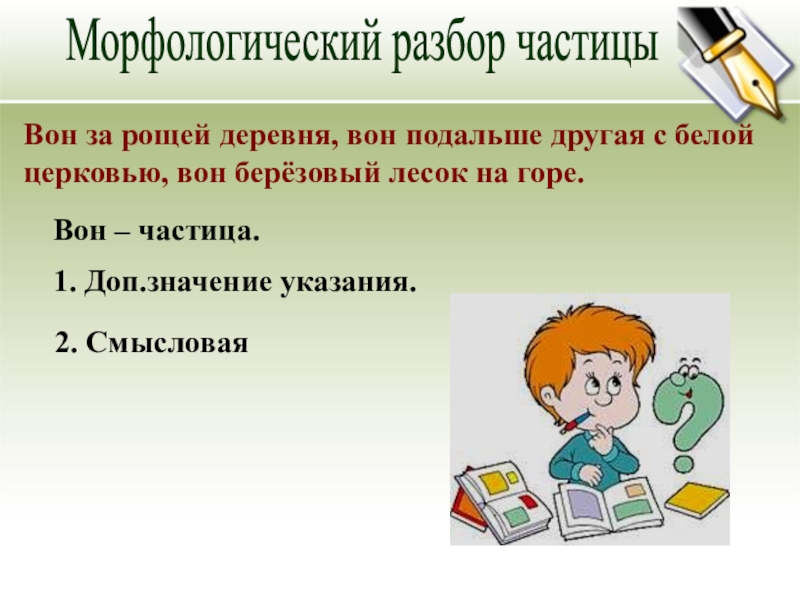 Морфологический разбор частицы

Вон за рощей деревня, вон подальше другая с белой церковью, вон берёзовый лесок на горе.

Вон – частица.

1. Доп.значение указания.

2. Смысловая